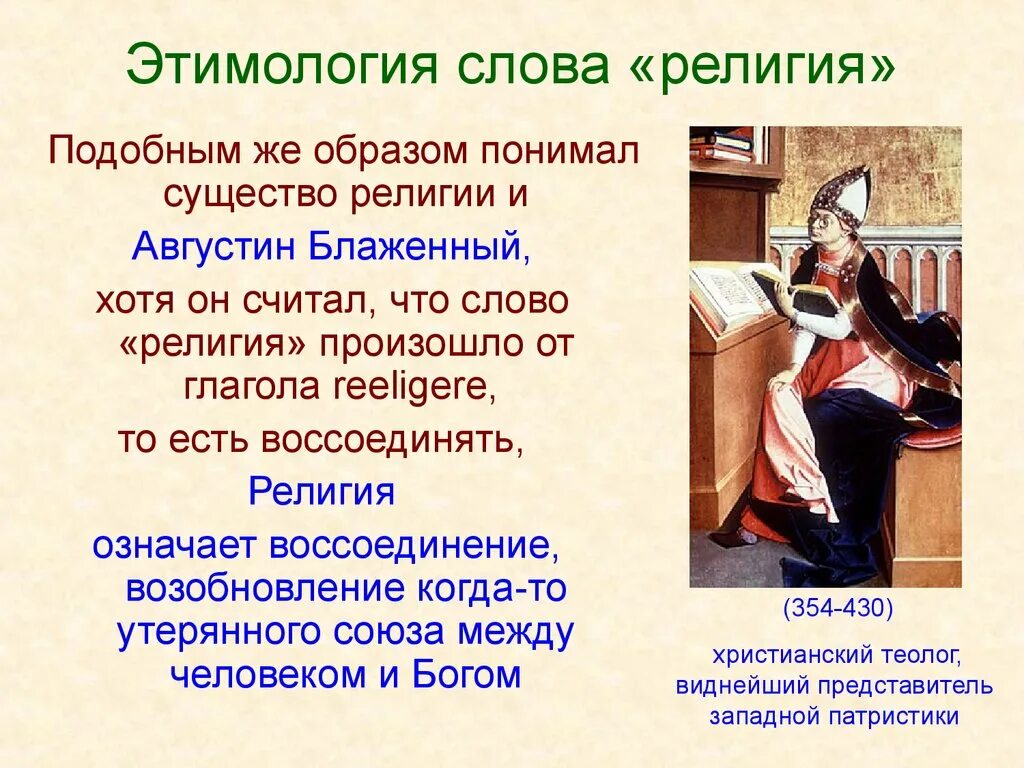 Этимология слова «религия»

Подобным же образом понимал существо религии и

Августин Блаженный,

хотя он считал, что слово «религия» произошло от глагола reeligere,

то есть воссоединять,

Религия

означает воссоединение, возобновление когда-то утерянного союза между человеком и Богом

(354-430)

христианский теолог, виднейший представитель западной патристики